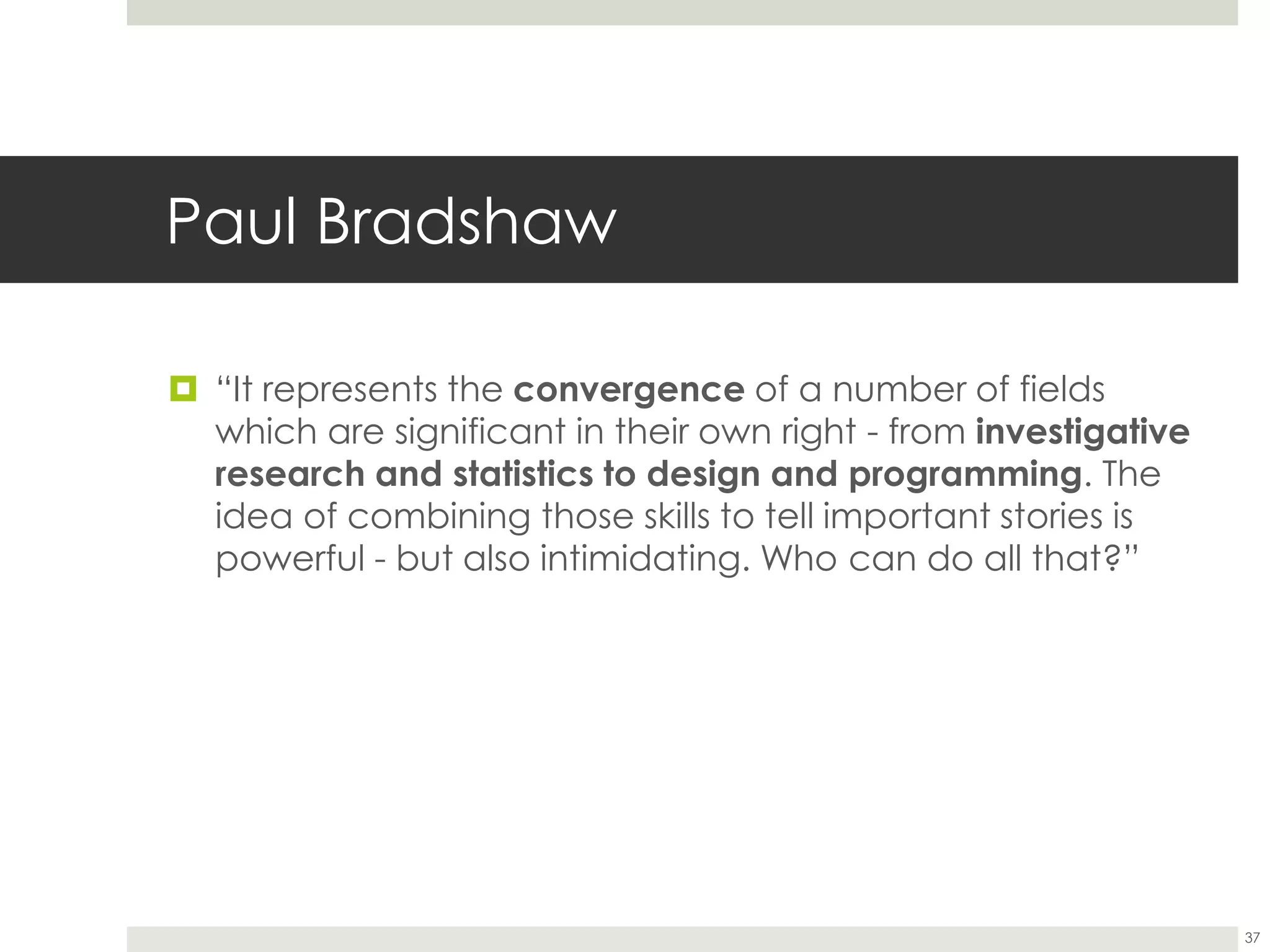 Paul Bradshaw

“It represents the convergence of a number of fields which are significant in their own right - from investigative research and statistics to design and programming. The idea of combining those skills to tell important stories is powerful - but also intimidating. Who can do all that?”

37